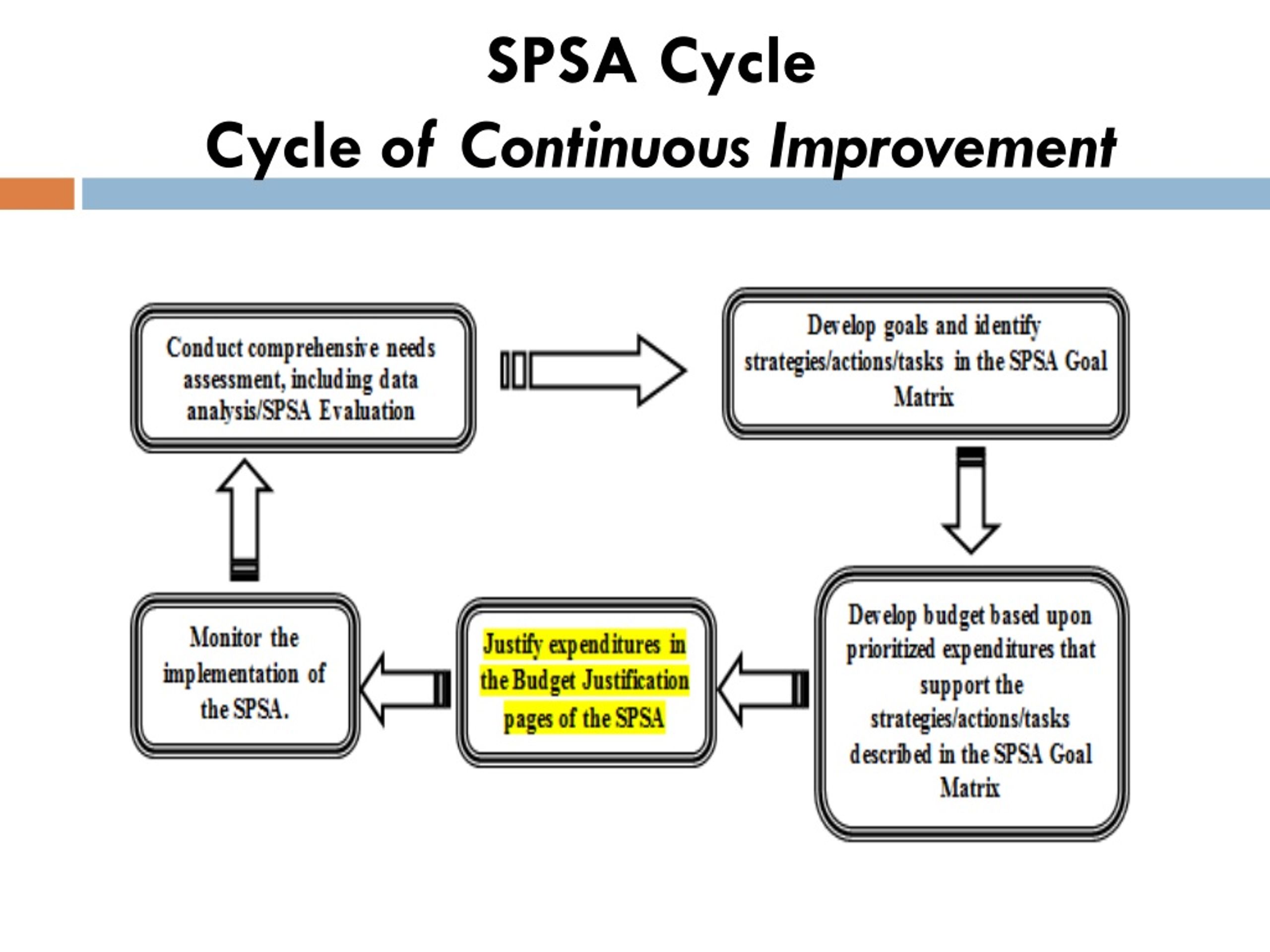 SPSA Cycle
Cycle of Continuous Improvement

Conduct comprehensive needs assessment, including data analysis/SPSA Evaluation

Develop goals and identify strategies/actions/tasks in the SPSA Goal Matrix

Develop budget based upon prioritized expenditures that support the strategies/actions/tasks described in the SPSA Goal Matrix

Justify expenditures in the Budget Justification pages of the SPSA

Monitor the implementation of the SPSA.